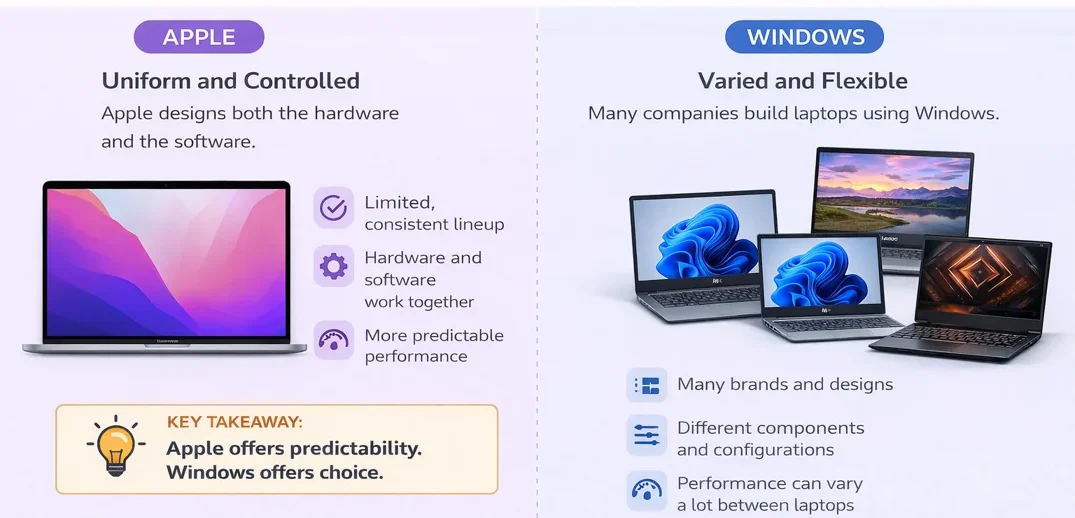 APPLE

Uniform and Controlled

Apple designs both the hardware and the software.

Limited, consistent lineup

Hardware and software work together

More predictable performance

KEY TAKEAWAY:
Apple offers predictability.
Windows offers choice.

WINDOWS

Varied and Flexible

Many companies build laptops using Windows.

Many brands and designs

Different components and configurations

Performance can vary a lot between laptops